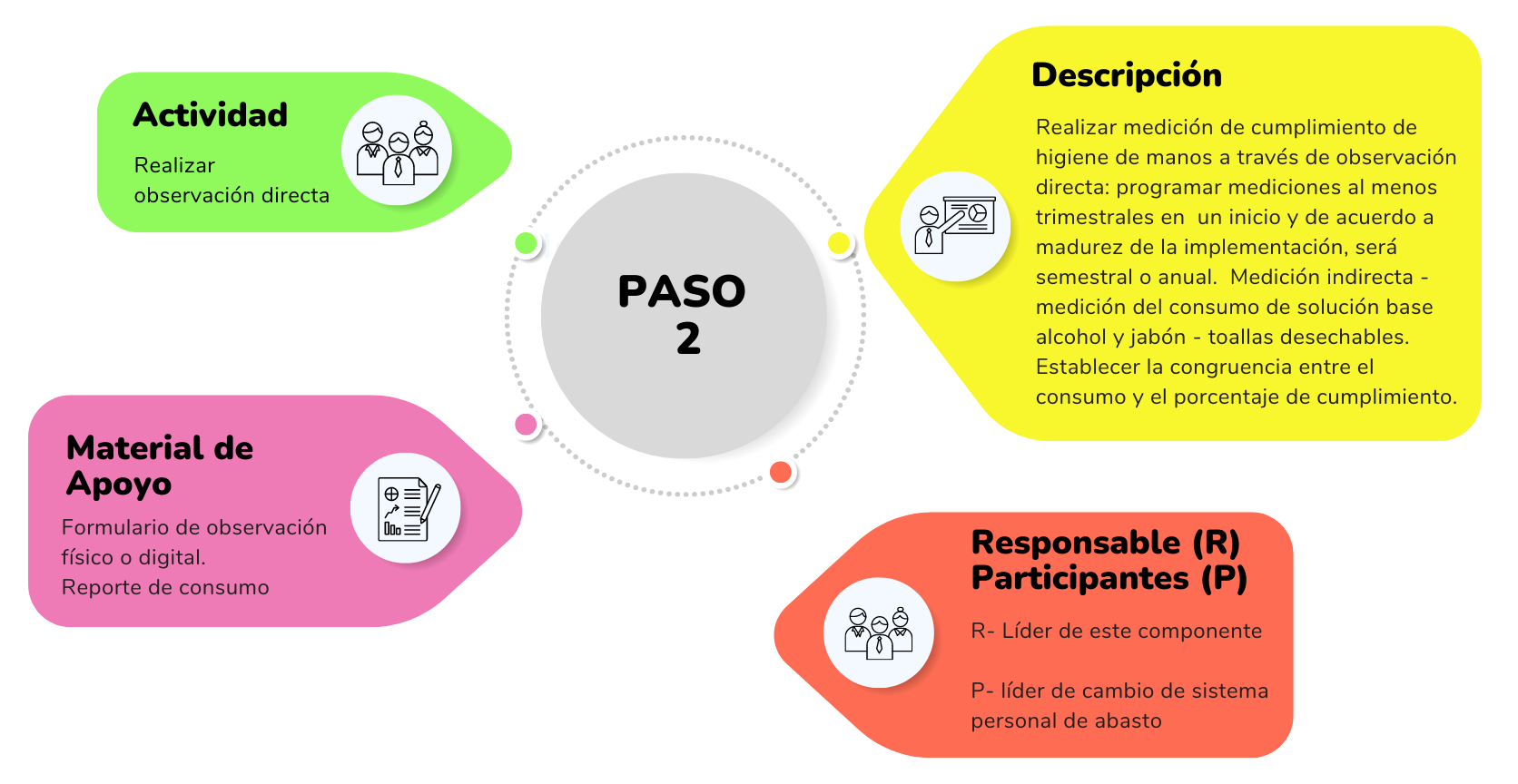 Actividad

Realizar observación directa

PASO 2

Descripción

Realizar medición de cumplimiento de higiene de manos a través de observación directa: programar mediciones al menos trimestrales en  un inicio y de acuerdo a madurez de la implementación, será semestral o anual.  Medición indirecta - medición del consumo de solución base alcohol y jabón - toallas desechables. Establecer la congruencia entre el consumo y el porcentaje de cumplimiento.

Material de Apoyo

Formulario de observación físico o digital.
Reporte de consumo

Responsable (R)
Participantes (P)

R- Líder de este componente

P- líder de cambio de sistema personal de abasto